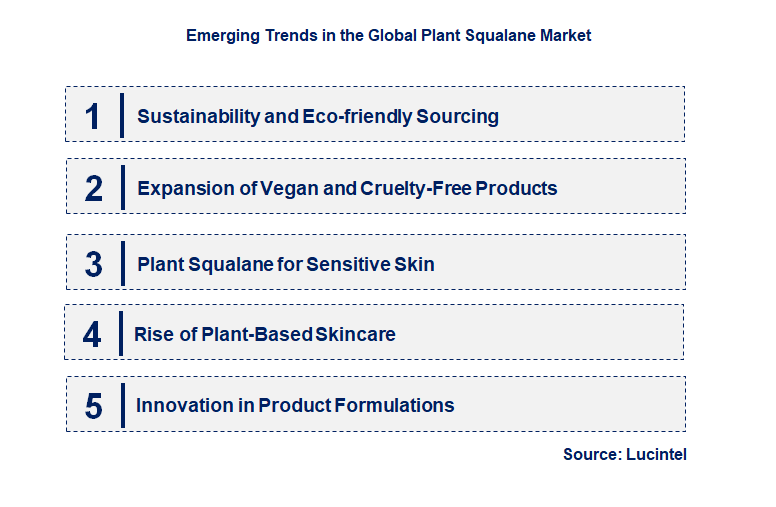 Emerging Trends in the Global Plant Squalane Market

1 Sustainability and Eco-friendly Sourcing

2 Expansion of Vegan and Cruelty-Free Products

3 Plant Squalane for Sensitive Skin

4 Rise of Plant-Based Skincare

5 Innovation in Product Formulations

Source: Lucintel